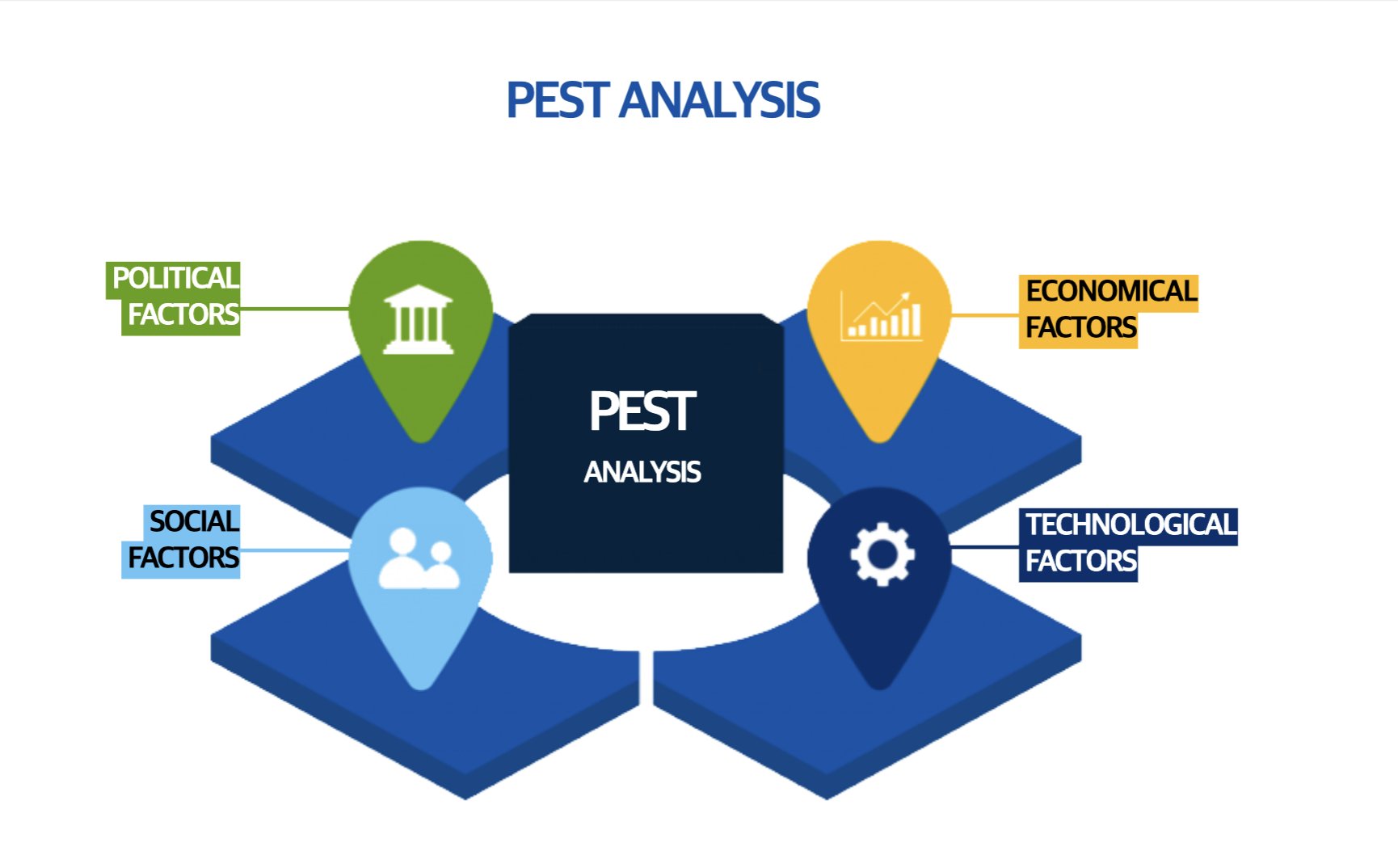 PEST ANALYSIS

POLITICAL FACTORS

ECONOMICAL FACTORS

PEST

ANALYSIS

SOCIAL FACTORS

TECHNOLOGICAL FACTORS